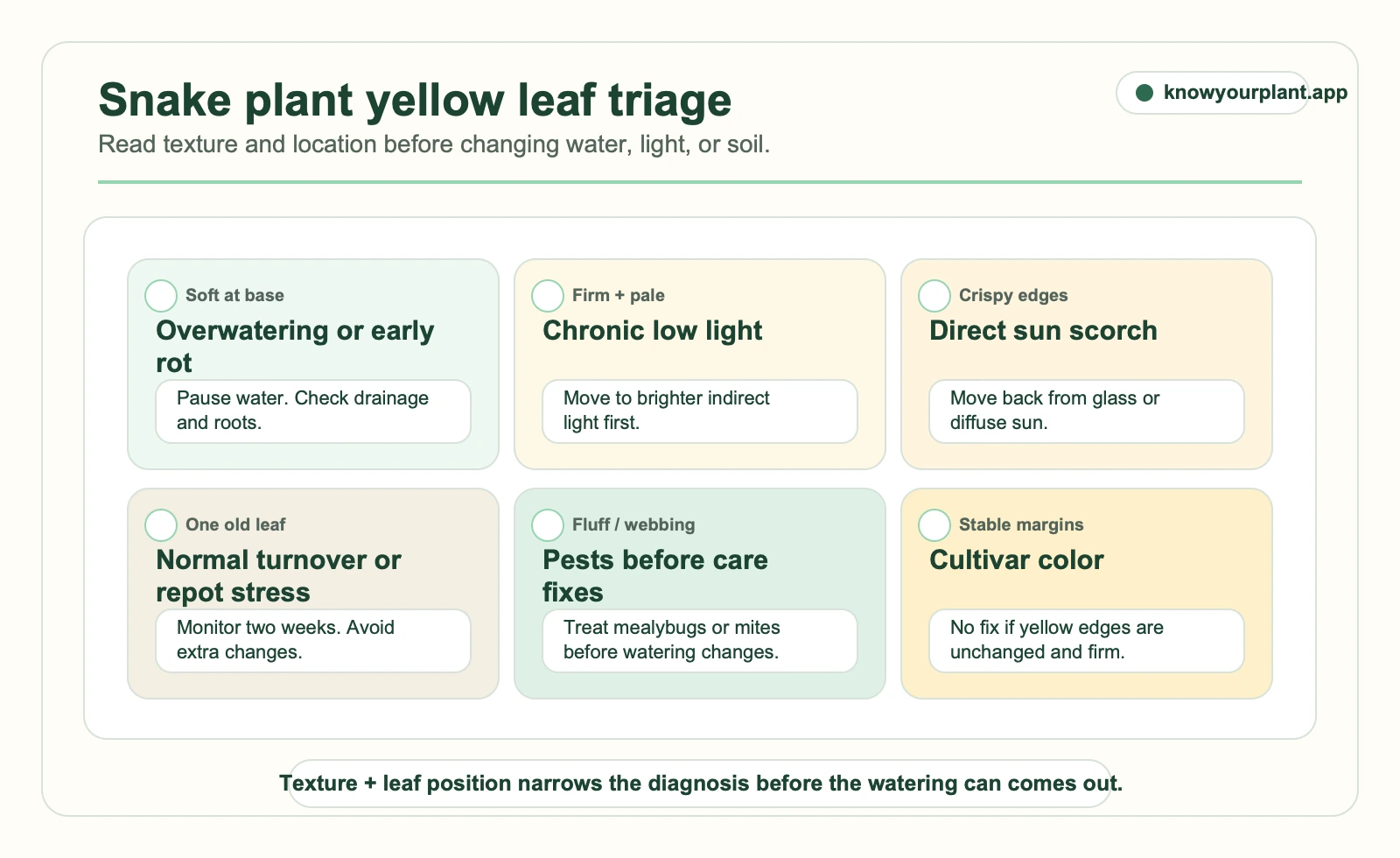 Snake plant yellow leaf triage

knowyourplant.app

Read texture and location before changing water, light, or soil.

Soft at base
Overwatering or early rot
Pause water. Check drainage and roots.

Firm + pale
Chronic low light
Move to brighter indirect light first.

Crispy edges
Direct sun scorch
Move back from glass or diffuse sun.

One old leaf
Normal turnover or repot stress
Monitor two weeks. Avoid extra changes.

Fluff / webbing
Pests before care fixes
Treat mealybugs or mites before watering changes.

Stable margins
Cultivar color
No fix if yellow edges are unchanged and firm.

Texture + leaf position narrows the diagnosis before the watering can comes out.